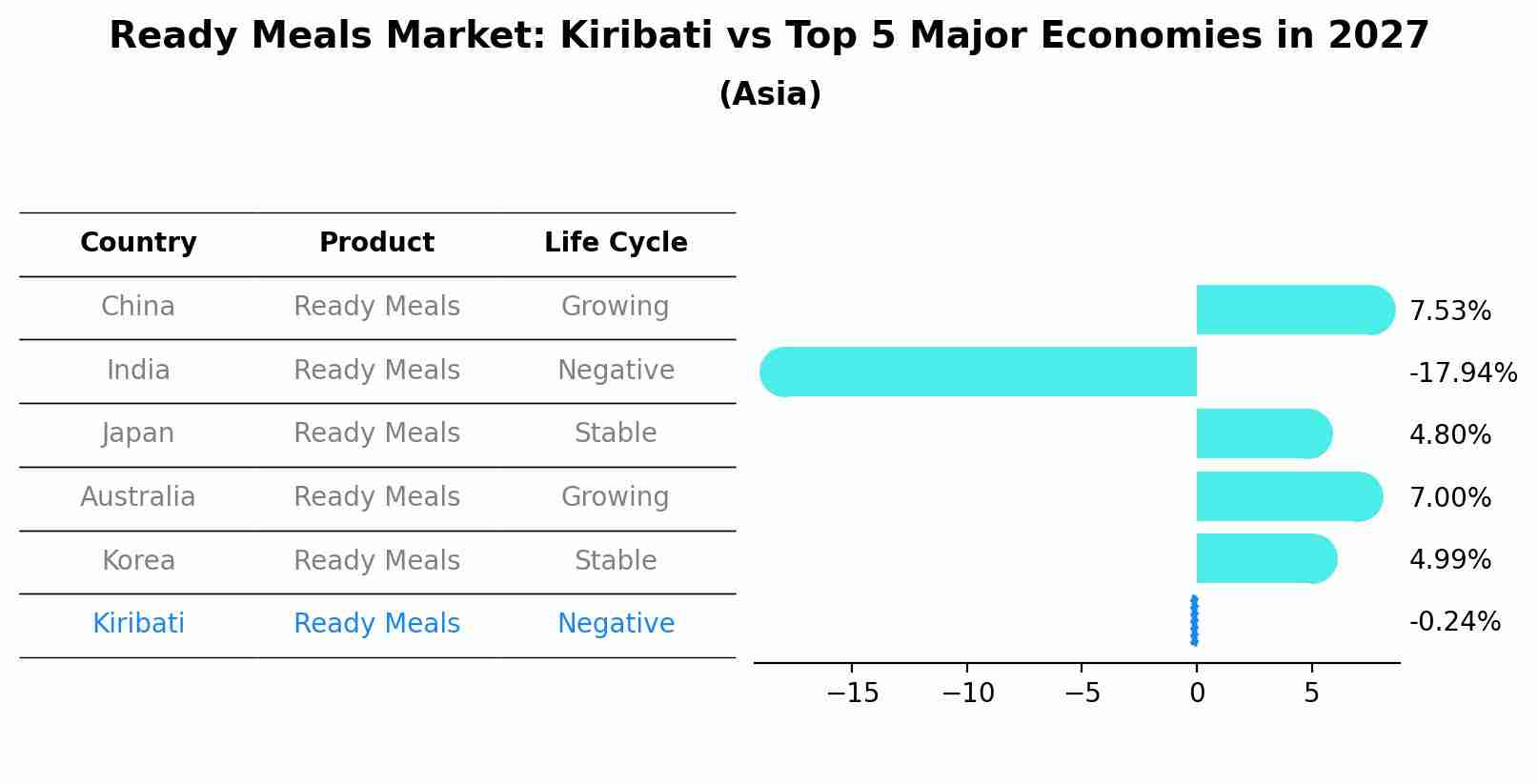 Ready Meals Market: Kiribati vs Top 5 Major Economies in 2027
(Asia)

| Country | Product | Life Cycle |
|---|---|---|
| China | Ready Meals | Growing |
| India | Ready Meals | Negative |
| Japan | Ready Meals | Stable |
| Australia | Ready Meals | Growing |
| Korea | Ready Meals | Stable |
| Kiribati | Ready Meals | Negative |

7.53%
-17.94%
4.80%
7.00%
4.99%
-0.24%

−15 −10 −5 0 5